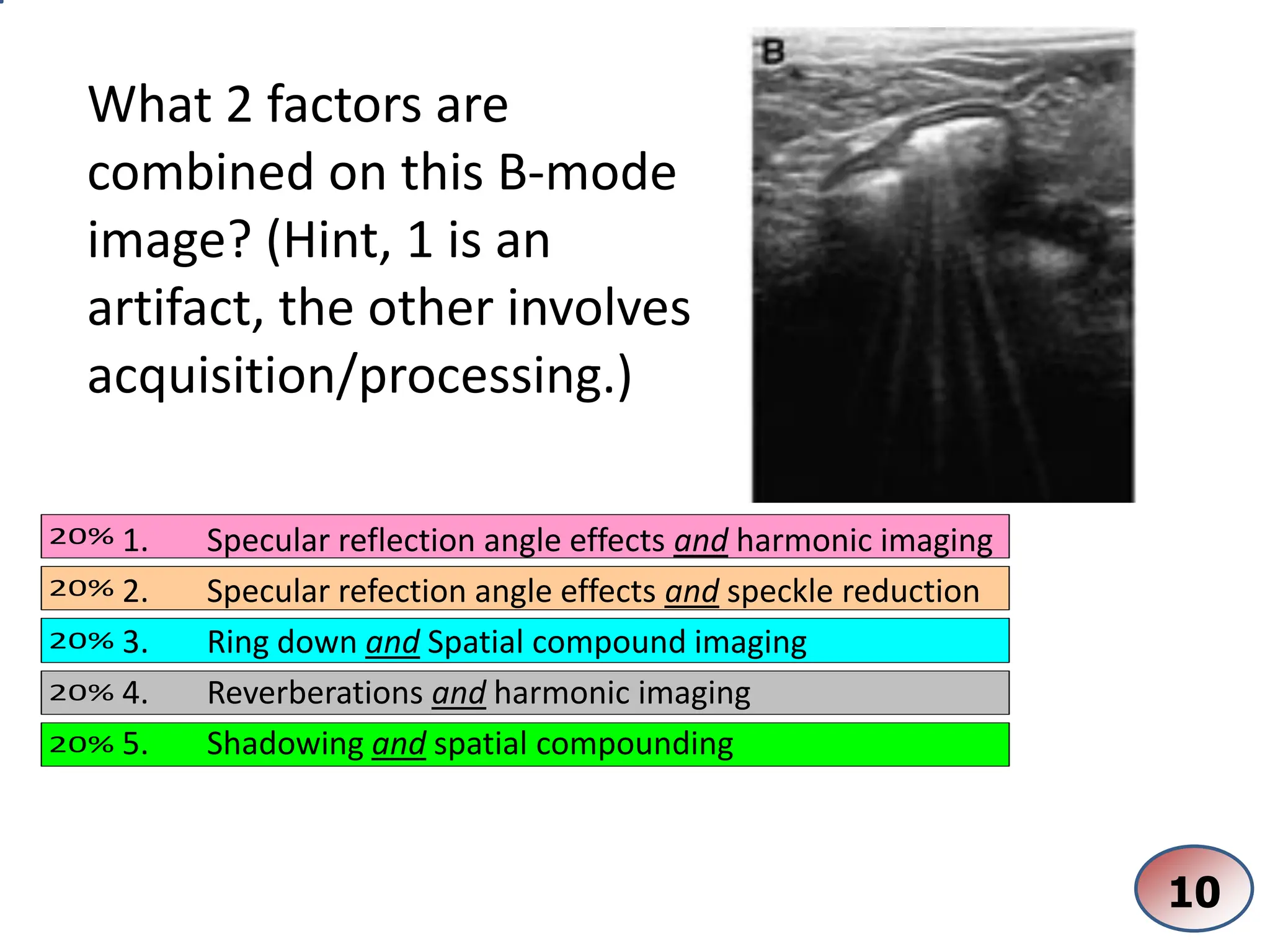 What 2 factors are combined on this B-mode image? (Hint, 1 is an artifact, the other involves acquisition/processing.)

B

20% 1. Specular reflection angle effects and harmonic imaging

20% 2. Specular refection angle effects and speckle reduction

20% 3. Ring down and Spatial compound imaging

20% 4. Reverberations and harmonic imaging

20% 5. Shadowing and spatial compounding

10